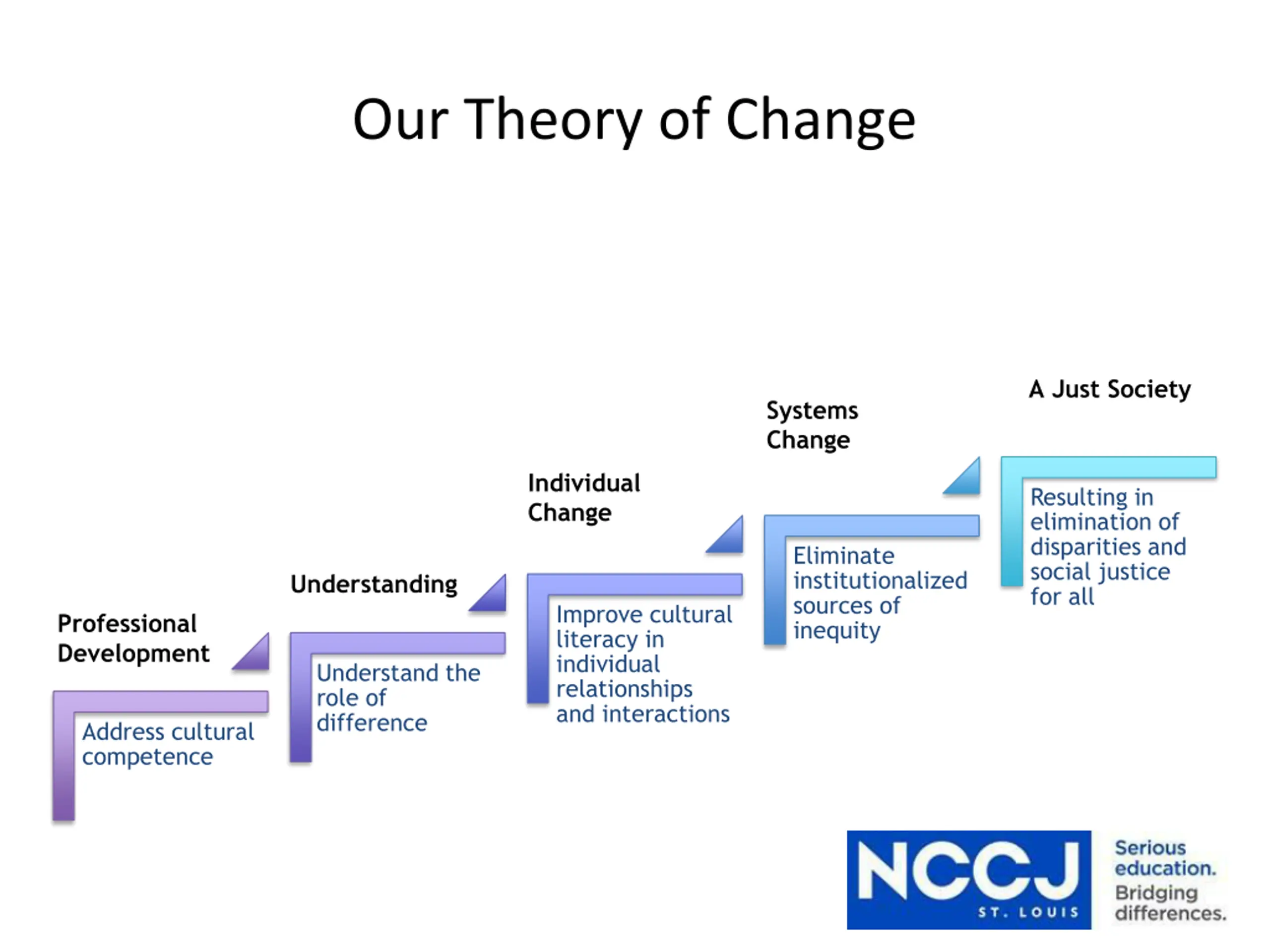 Our Theory of Change

Professional Development

Address cultural competence

Understanding

Understand the role of difference

Individual Change

Improve cultural literacy in individual relationships and interactions

Systems Change

Eliminate institutionalized sources of inequity

A Just Society

Resulting in elimination of disparities and social justice for all

NCCJ ST. LOUIS

Serious education. Bridging differences.